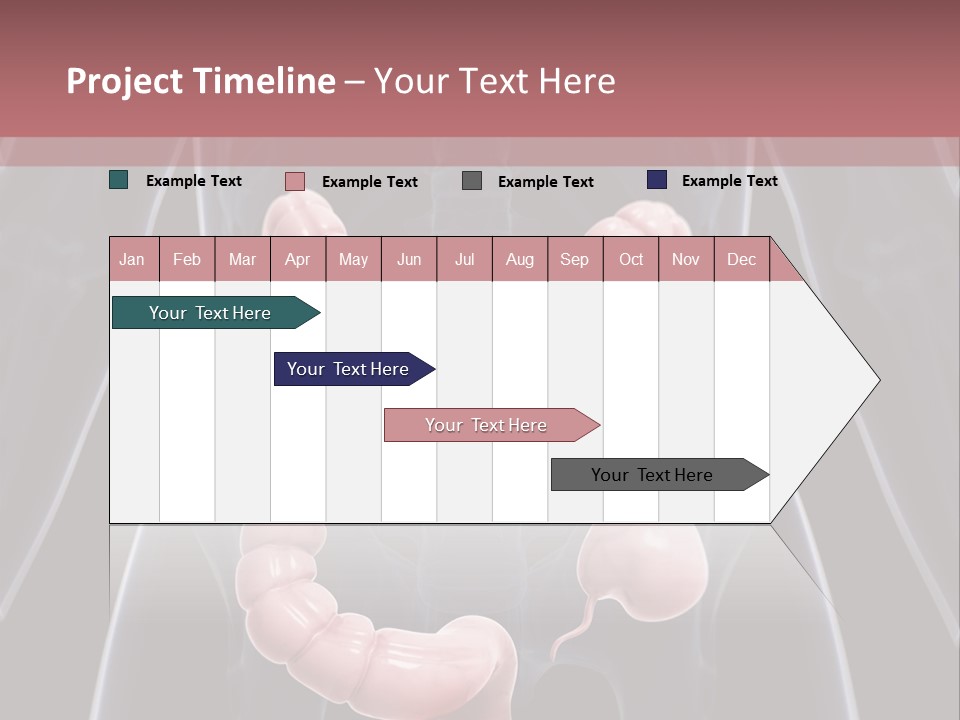 Project Timeline – Your Text Here

Example Text
Example Text
Example Text
Example Text

| Jan | Feb | Mar | Apr | May | Jun | Jul | Aug | Sep | Oct | Nov | Dec |
|---|---|---|---|---|---|---|---|---|---|---|---|

Your Text Here
Your Text Here
Your Text Here
Your Text Here